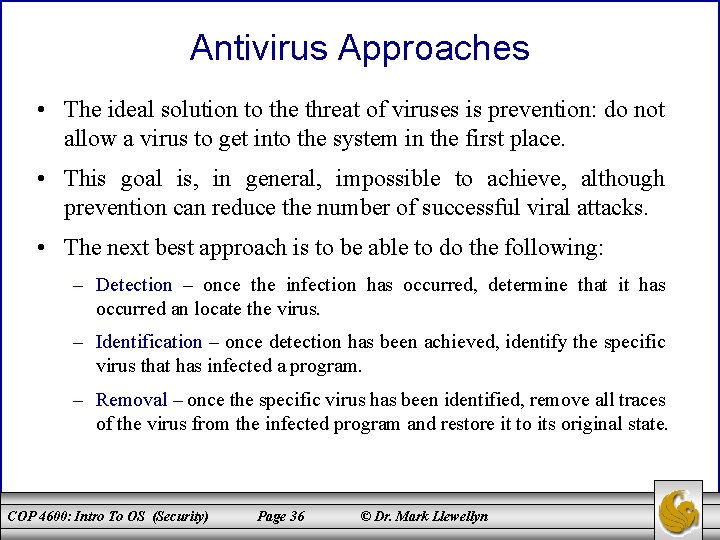 Antivirus Approaches

• The ideal solution to the threat of viruses is prevention: do not allow a virus to get into the system in the first place.

• This goal is, in general, impossible to achieve, although prevention can reduce the number of successful viral attacks.

• The next best approach is to be able to do the following:

– Detection – once the infection has occurred, determine that it has occurred an locate the virus.

– Identification – once detection has been achieved, identify the specific virus that has infected a program.

– Removal – once the specific virus has been identified, remove all traces of the virus from the infected program and restore it to its original state.

COP 4600: Intro To OS (Security) Page 36 © Dr. Mark Llewellyn